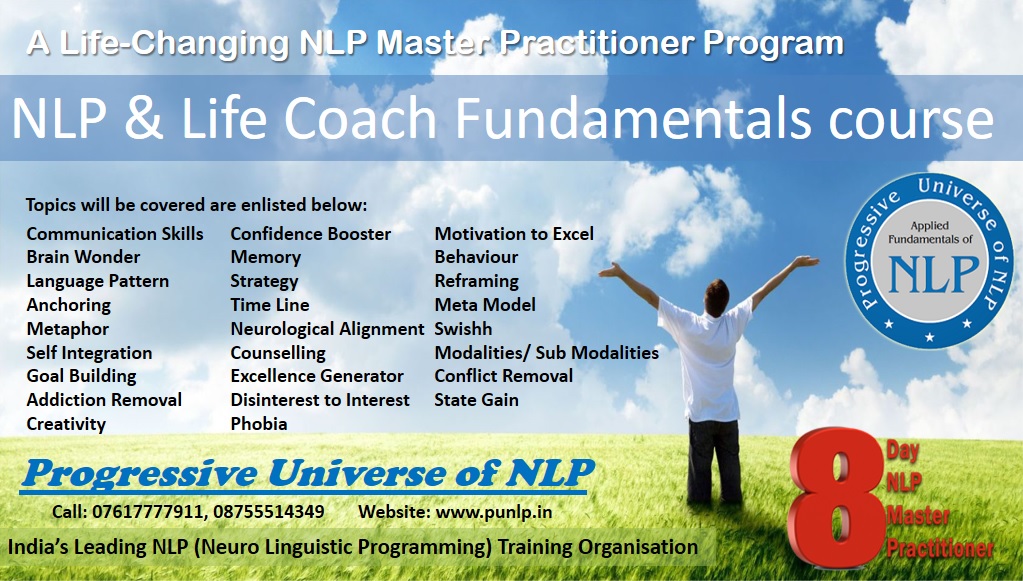 A Life-Changing NLP Master Practitioner Program

NLP & Life Coach Fundamentals course

Topics will be covered are enlisted below:

Communication Skills
Brain Wonder
Language Pattern
Anchoring
Metaphor
Self Integration
Goal Building
Addiction Removal
Creativity

Confidence Booster
Memory
Strategy
Time Line
Neurological Alignment
Counselling
Excellence Generator
Disinterest to Interest
Phobia

Motivation to Excel
Behaviour
Reframing
Meta Model
Swishh
Modalities/ Sub Modalities
Conflict Removal
State Gain

Progressive Universe of NLP
Applied Fundamentals of
NLP

Progressive Universe of NLP

Call: 07617777911, 08755514349 Website: www.punlp.in

India's Leading NLP (Neuro Linguistic Programming) Training Organisation

8 Day NLP Master Practitioner